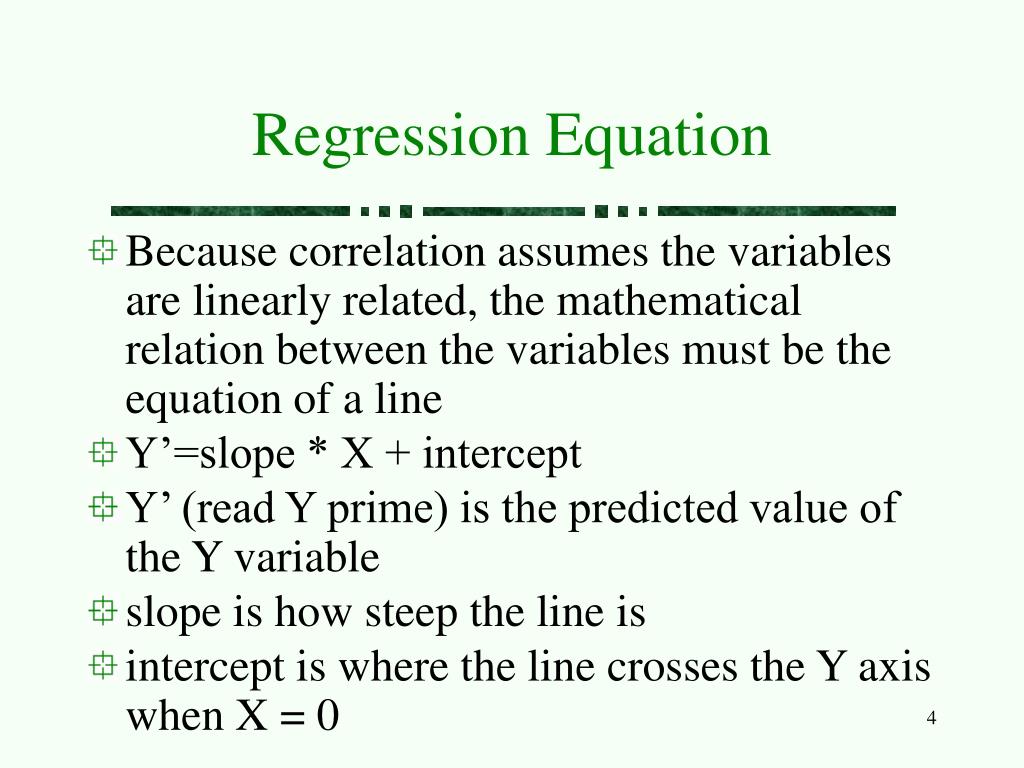 Regression Equation

Because correlation assumes the variables are linearly related, the mathematical relation between the variables must be the equation of a line

Y’=slope * X + intercept

Y’ (read Y prime) is the predicted value of the Y variable

slope is how steep the line is

intercept is where the line crosses the Y axis when X = 0

4